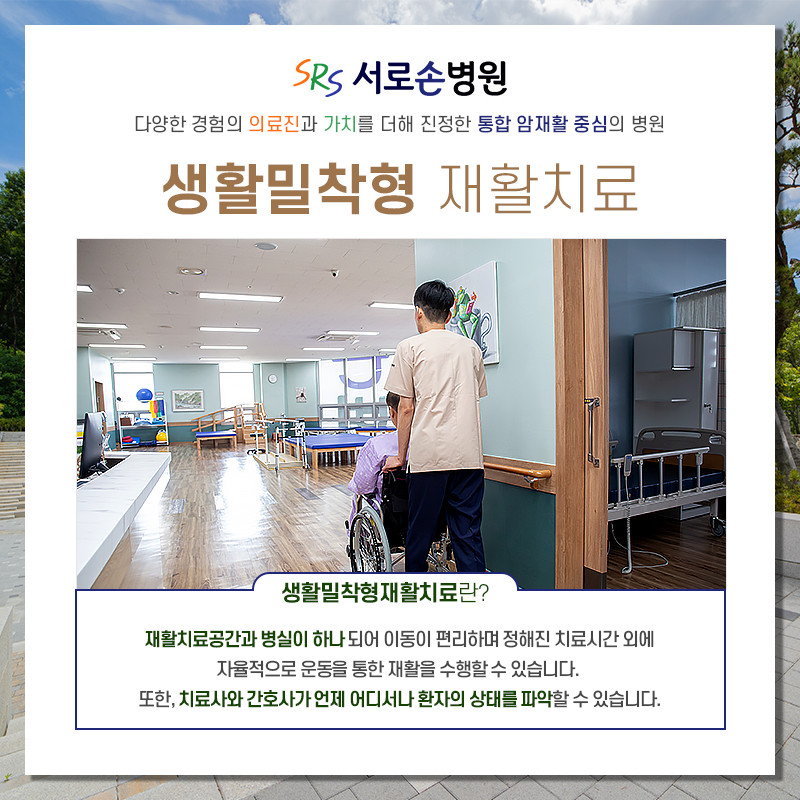 SRS 서로손병원

다양한 경험의 의료진과 가치를 더해 진정한 통합 암재활 중심의 병원

생활밀착형 재활치료

생활밀착형재활치료란?

재활치료공간과 병실이 하나 되어 이동이 편리하며 정해진 치료시간 외에 자율적으로 운동을 통한 재활을 수행할 수 있습니다.
또한, 치료사와 간호사가 언제 어디서나 환자의 상태를 파악할 수 있습니다.